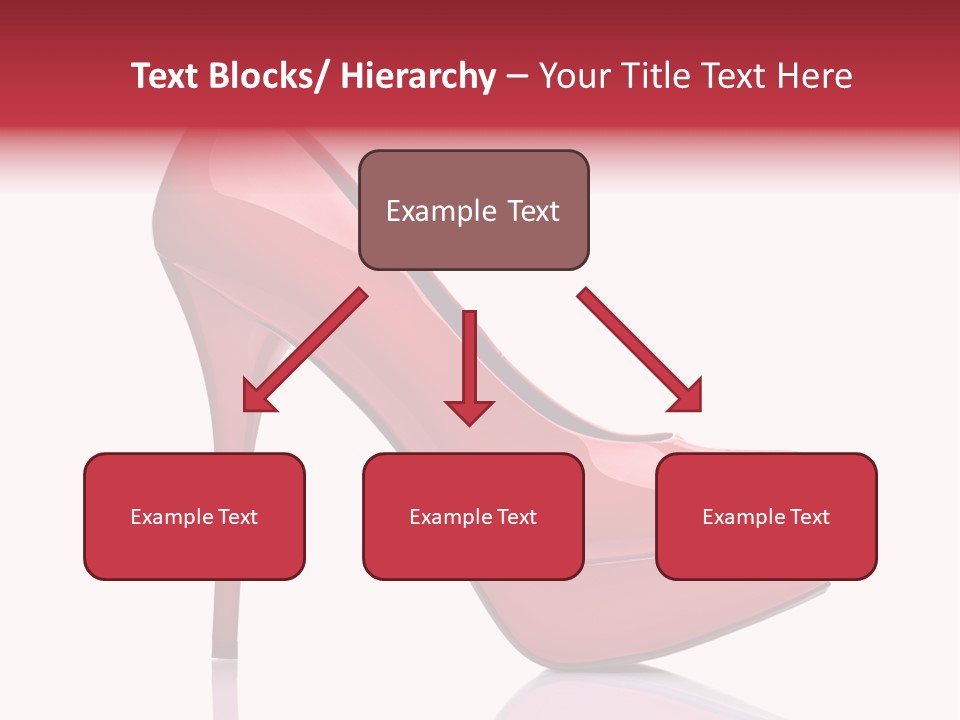 Text Blocks/ Hierarchy – Your Title Text Here

Example Text

Example Text

Example Text

Example Text